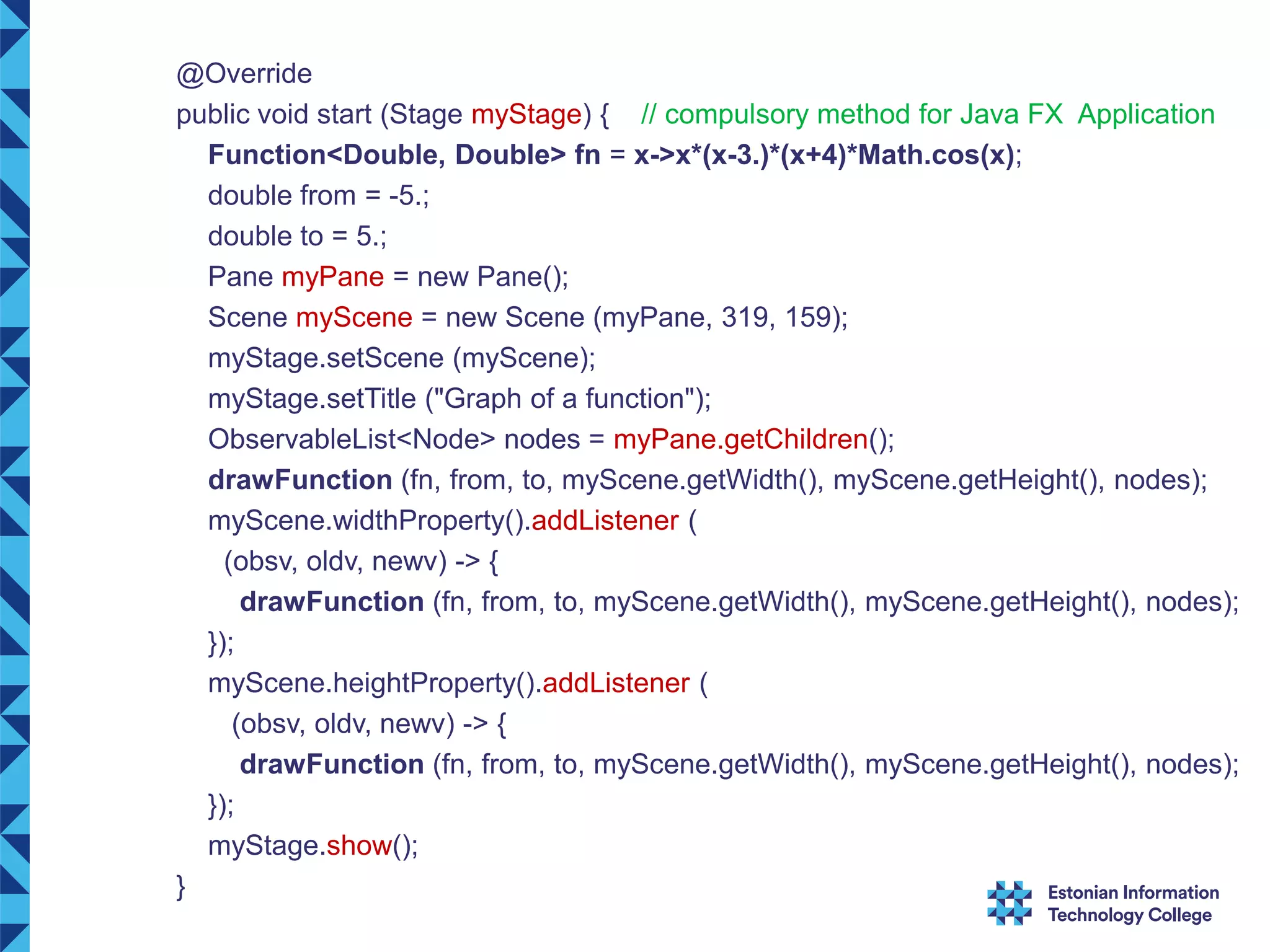 @Override
public void start (Stage myStage) { // compulsory method for Java FX Application
Function<Double, Double> fn = x->x*(x-3.)*(x+4)*Math.cos(x);
double from = -5.;
double to = 5.;
Pane myPane = new Pane();
Scene myScene = new Scene (myPane, 319, 159);
myStage.setScene (myScene);
myStage.setTitle ("Graph of a function");
ObservableList<Node> nodes = myPane.getChildren();
drawFunction (fn, from, to, myScene.getWidth(), myScene.getHeight(), nodes);
myScene.widthProperty().addListener (
(obsv, oldv, newv) -> {
drawFunction (fn, from, to, myScene.getWidth(), myScene.getHeight(), nodes);
});
myScene.heightProperty().addListener (
(obsv, oldv, newv) -> {
drawFunction (fn, from, to, myScene.getWidth(), myScene.getHeight(), nodes);
});
myStage.show();
}

Estonian Information Technology College